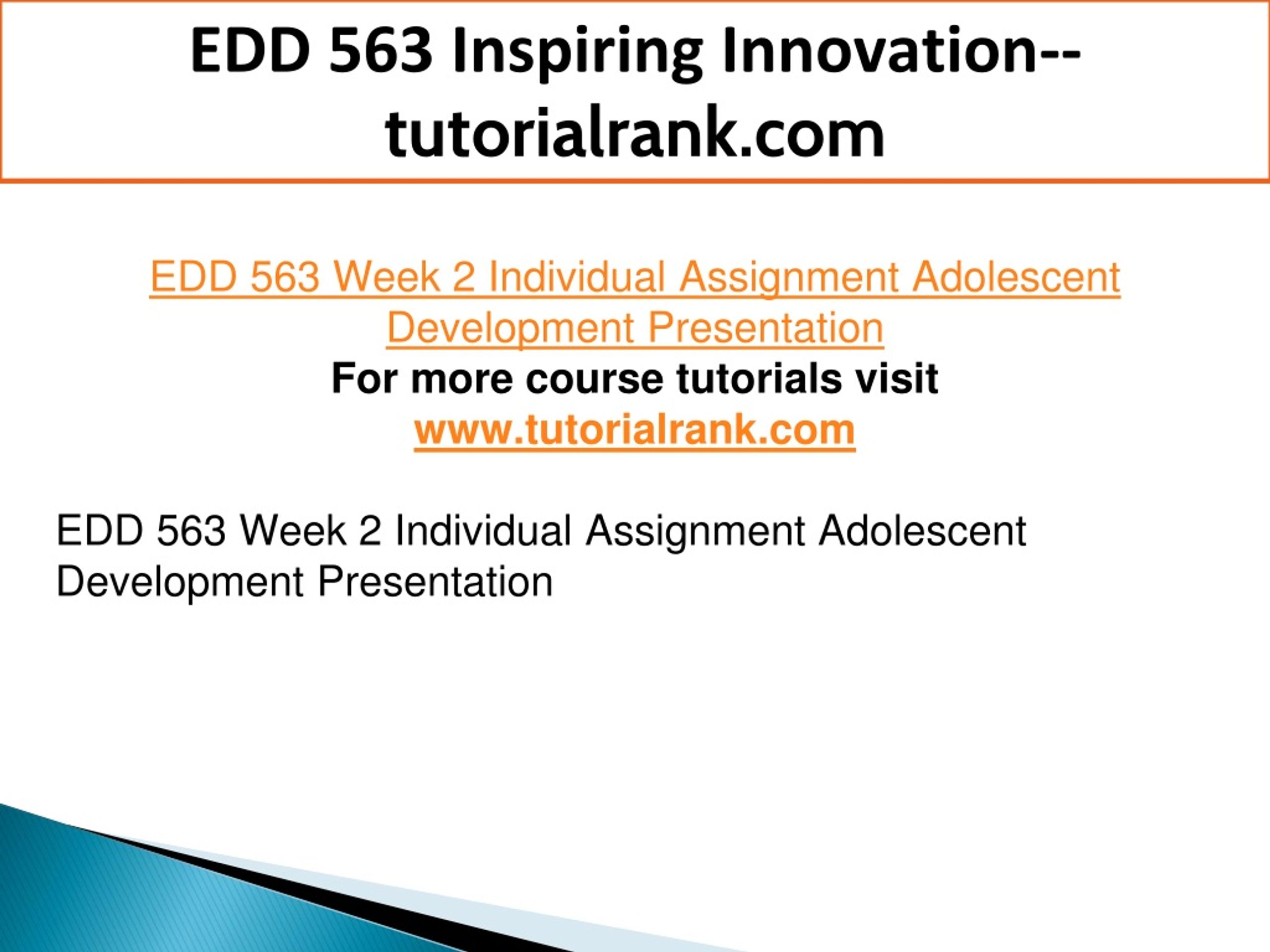 EDD 563 Inspiring Innovation--tutorialrank.com

EDD 563 Week 2 Individual Assignment Adolescent Development Presentation
For more course tutorials visit
www.tutorialrank.com

EDD 563 Week 2 Individual Assignment Adolescent Development Presentation